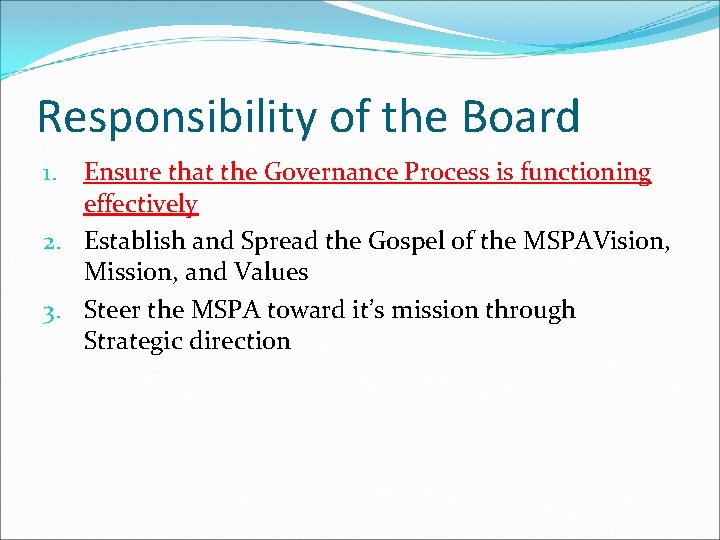 Responsibility of the Board

1. Ensure that the Governance Process is functioning effectively
2. Establish and Spread the Gospel of the MSPAVision, Mission, and Values
3. Steer the MSPA toward it's mission through Strategic direction